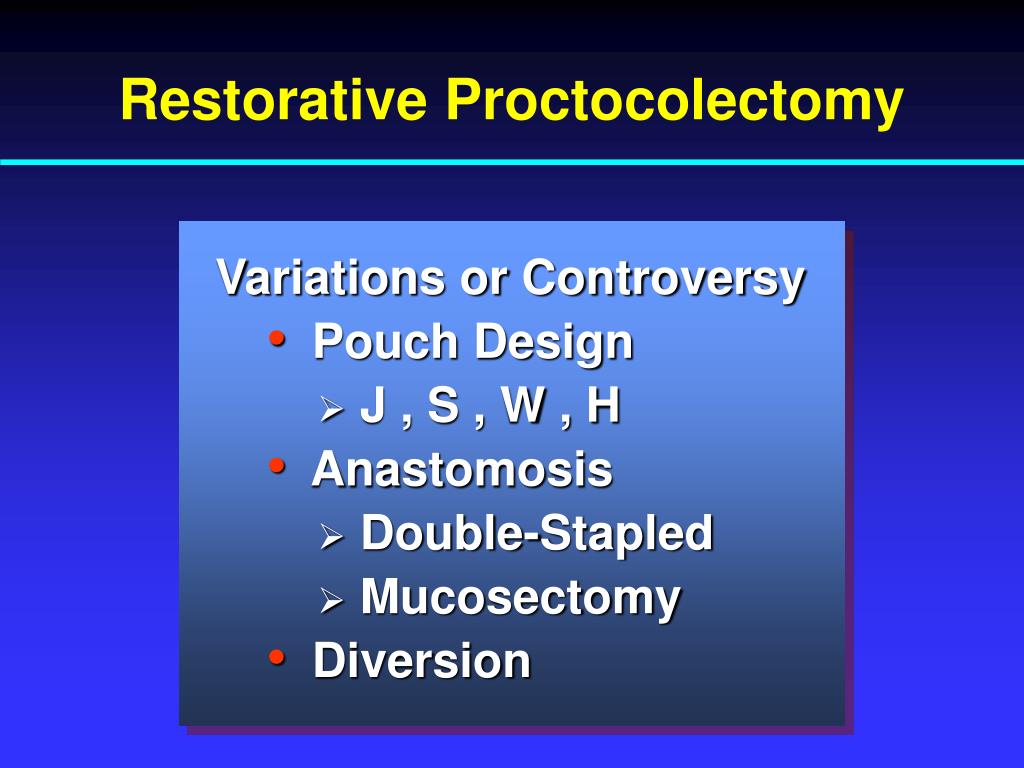 Restorative Proctocolectomy

Variations or Controversy
• Pouch Design
  ➢ J , S , W , H
• Anastomosis
  ➢ Double-Stapled
  ➢ Mucosectomy
• Diversion